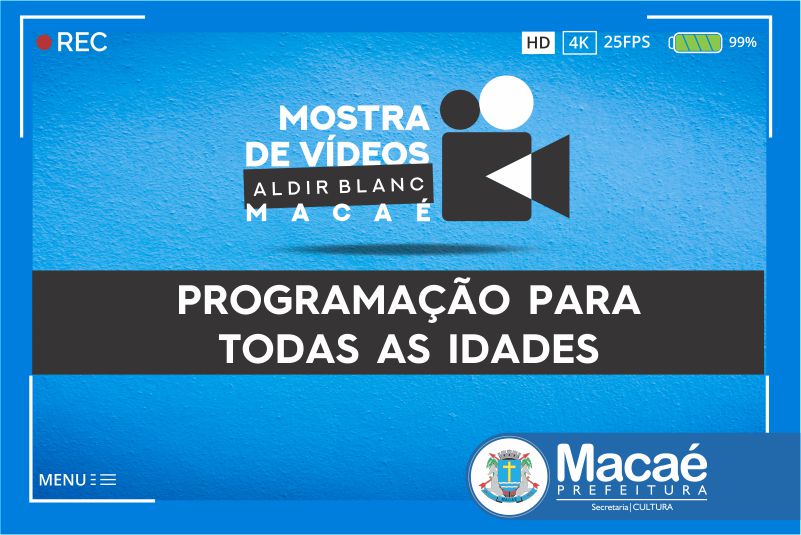 REC

HD 4K 25FPS 99%

MOSTRA DE VÍDEOS
ALDIR BLANC
MACAÉ

PROGRAMAÇÃO PARA TODAS AS IDADES

MENU

Macaé
PREFEITURA
Secretaria | CULTURA